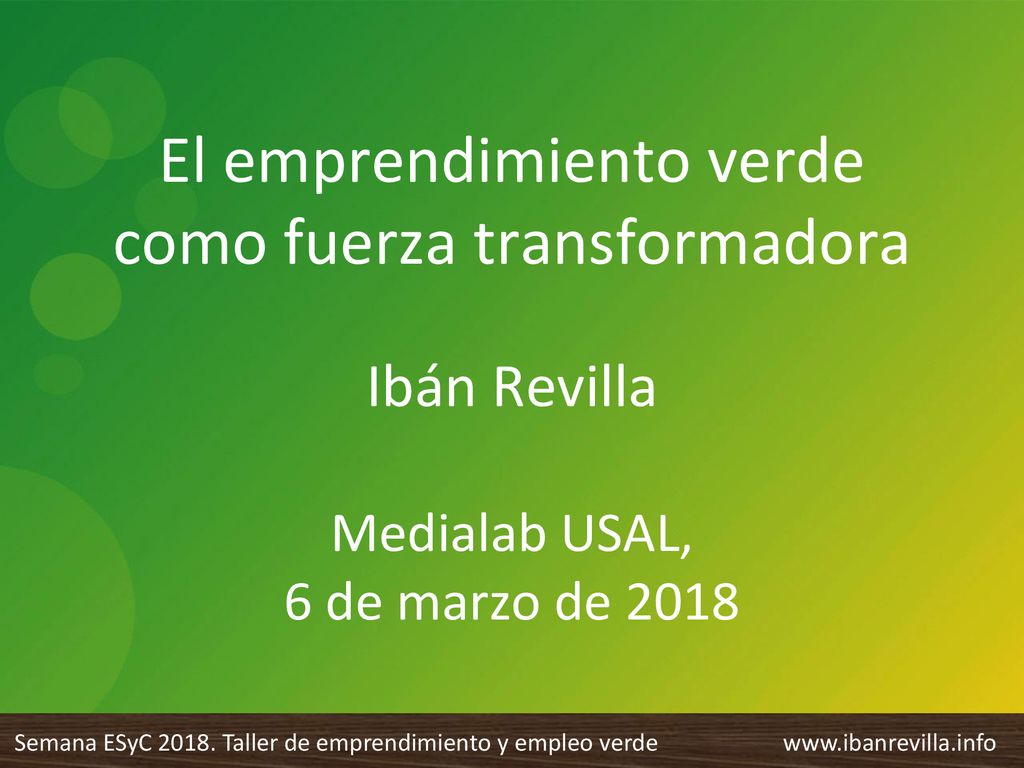 El emprendimiento verde como fuerza transformadora

Ibán Revilla

Medialab USAL,
6 de marzo de 2018

Semana ESyC 2018. Taller de emprendimiento y empleo verde www.ibanrevilla.info